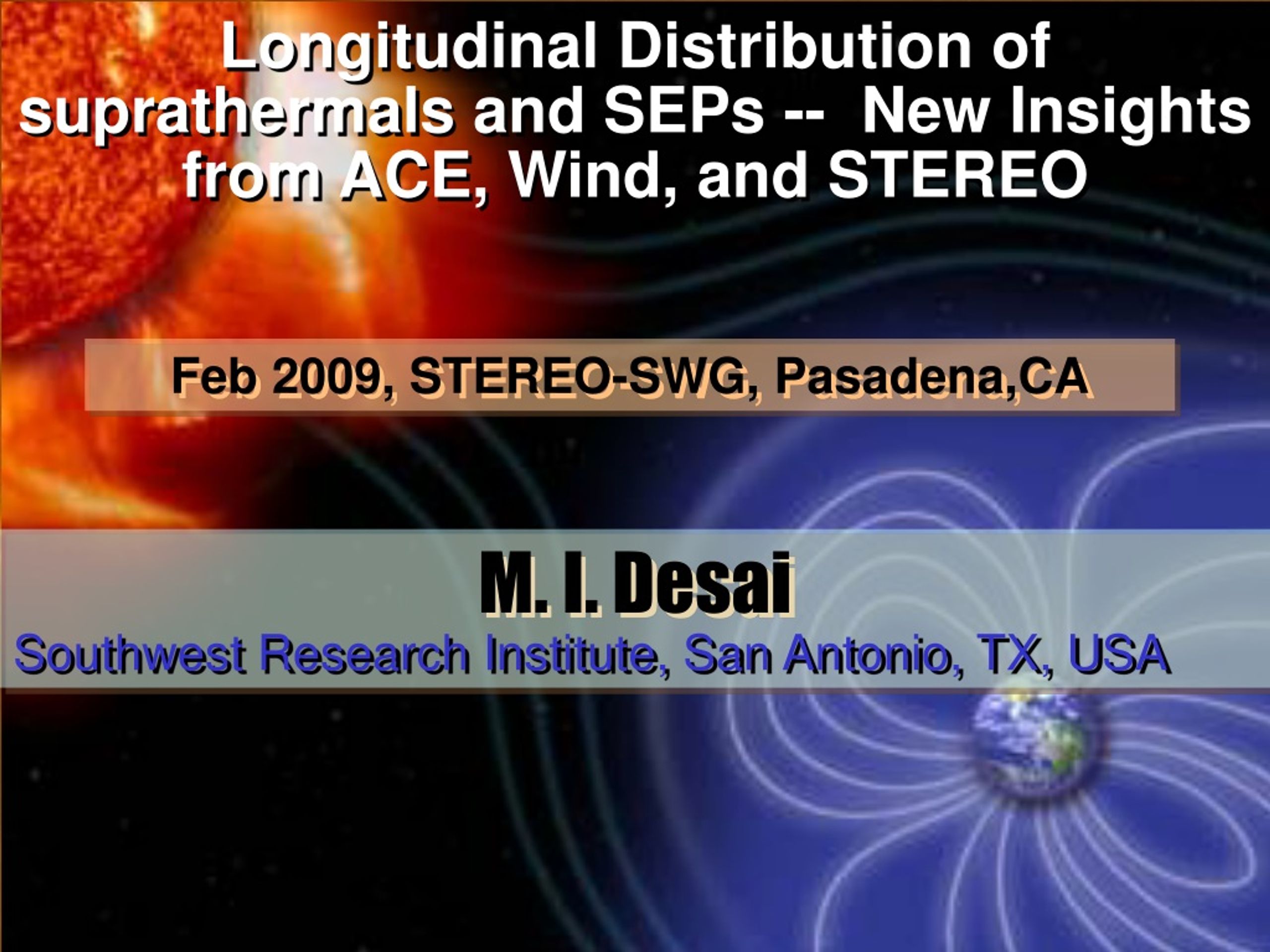 Longitudinal Distribution of suprathermals and SEPs -- New Insights from ACE, Wind, and STEREO

Feb 2009, STEREO-SWG, Pasadena,CA

M. I. Desai

Southwest Research Institute, San Antonio, TX, USA